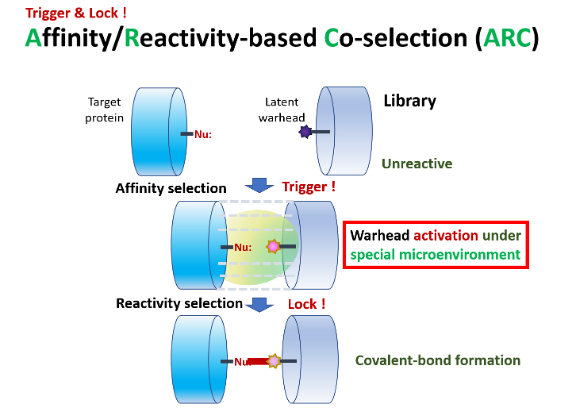 Trigger & Lock !
Affinity/Reactivity-based Co-selection (ARC)

Target protein

Nu:

Latent warhead

Library

Unreactive

Affinity selection

Trigger !

Nu:

Warhead activation under special microenvironment

Reactivity selection

Lock !

Nu

Covalent-bond formation